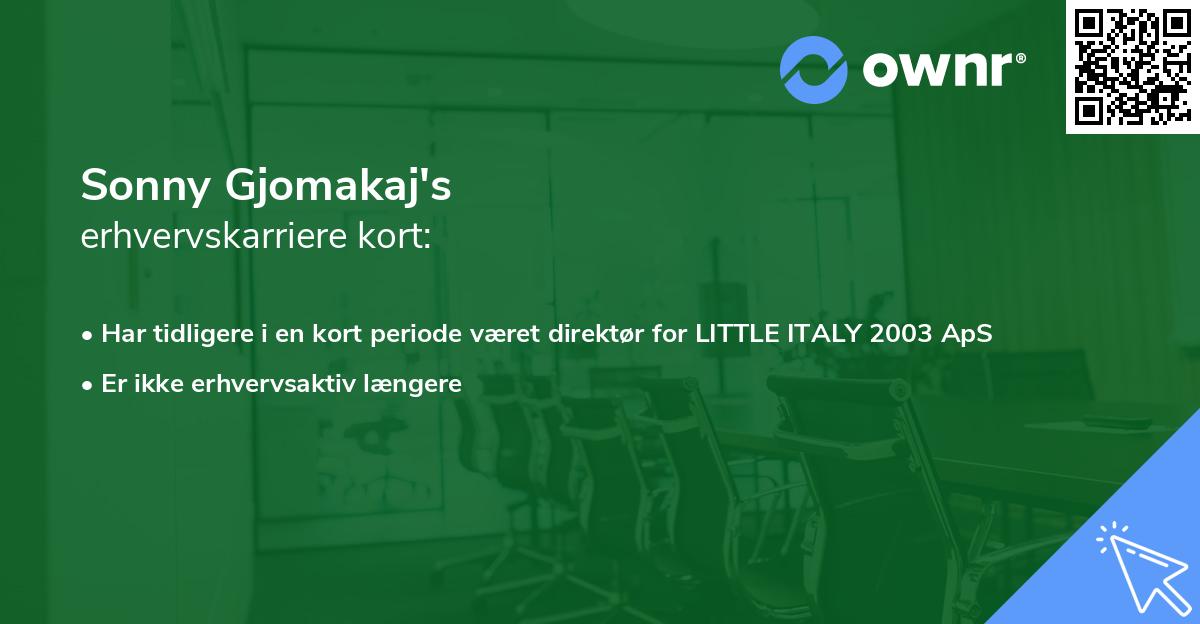 ownr®

Sonny Gjomakaj's
erhvervskarriere kort:

• Har tidligere i en kort periode været direktør for LITTLE ITALY 2003 ApS
• Er ikke erhvervsaktiv længere